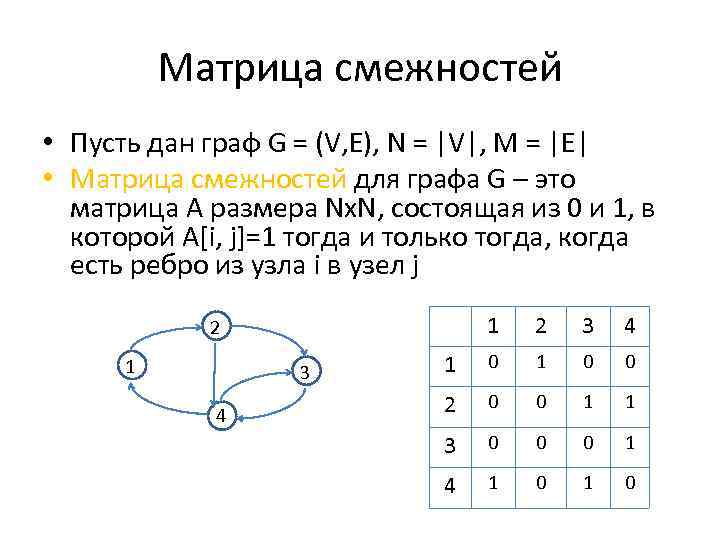 Матрица смежностей

• Пусть дан граф G = (V,E), N = |V|, M = |E|
• Матрица смежностей для графа G – это матрица A размера NxN, состоящая из 0 и 1, в которой A[i, j]=1 тогда и только тогда, когда есть ребро из узла i в узел j

2
1
3
4

| | 1 | 2 | 3 | 4 |
|---|---|---|---|---|
| 1 | 0 | 1 | 0 | 0 |
| 2 | 0 | 0 | 1 | 1 |
| 3 | 0 | 0 | 0 | 1 |
| 4 | 1 | 0 | 1 | 0 |